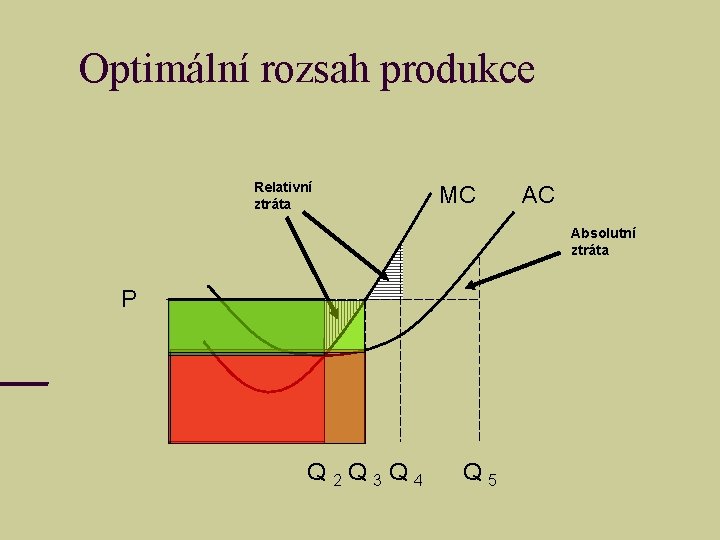 Optimální rozsah produkce

Relativní ztráta

MC

AC

Absolutní ztráta

P

$Q_2$ $Q_3$ $Q_4$ $Q_5$